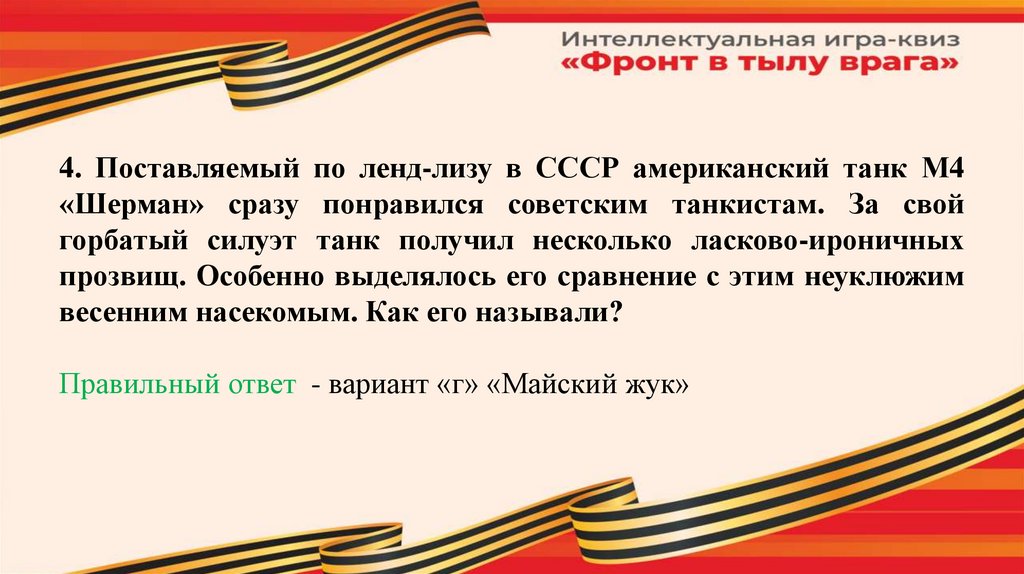 Интеллектуальная игра-квиз
«Фронт в тылу врага»

4. Поставляемый по ленд-лизу в СССР американский танк М4 «Шерман» сразу понравился советским танкистам. За свой горбатый силуэт танк получил несколько ласково-ироничных прозвищ. Особенно выделялось его сравнение с этим неуклюжим весенним насекомым. Как его называли?

Правильный ответ - вариант «г» «Майский жук»